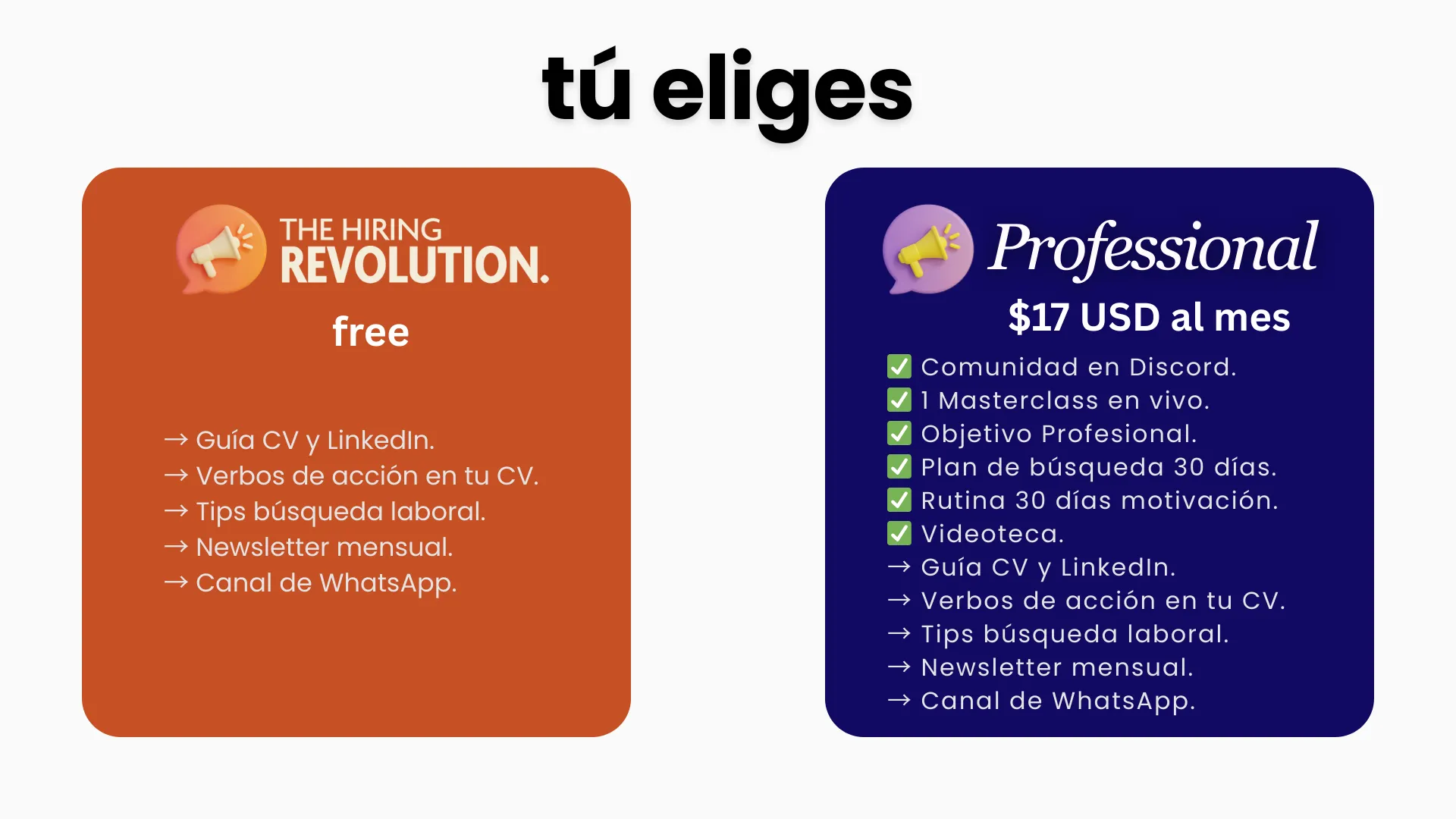 tú eliges

THE HIRING
REVOLUTION.

free

→ Guía CV y LinkedIn.
→ Verbos de acción en tu CV.
→ Tips búsqueda laboral.
→ Newsletter mensual.
→ Canal de WhatsApp.

Professional

$17 USD al mes

✅ Comunidad en Discord.
✅ 1 Masterclass en vivo.
✅ Objetivo Profesional.
✅ Plan de búsqueda 30 días.
✅ Rutina 30 días motivación.
✅ Videoteca.
→ Guía CV y LinkedIn.
→ Verbos de acción en tu CV.
→ Tips búsqueda laboral.
→ Newsletter mensual.
→ Canal de WhatsApp.